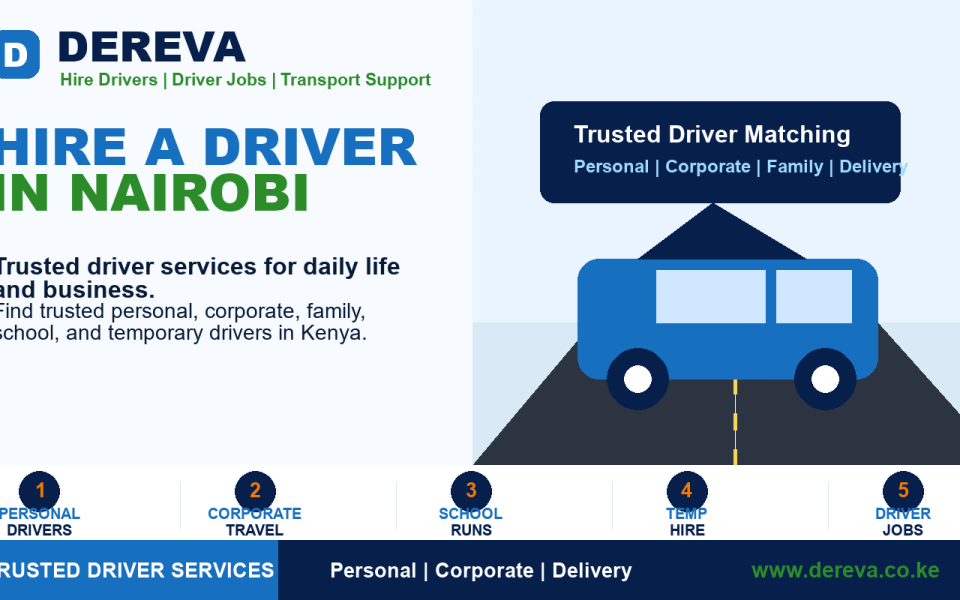 D DEREVA
Hire Drivers | Driver Jobs | Transport Support

HIRE A DRIVER
IN NAIROBI

Trusted driver services for daily life and business.
Find trusted personal, corporate, family, school, and temporary drivers in Kenya.

Trusted Driver Matching
Personal | Corporate | Family | Delivery

1 PERSONAL DRIVERS

2 CORPORATE TRAVEL

3 SCHOOL RUNS

4 TEMP HIRE

5 DRIVER JOBS

TRUSTED DRIVER SERVICES
Personal | Corporate | Delivery
www.dereva.co.ke